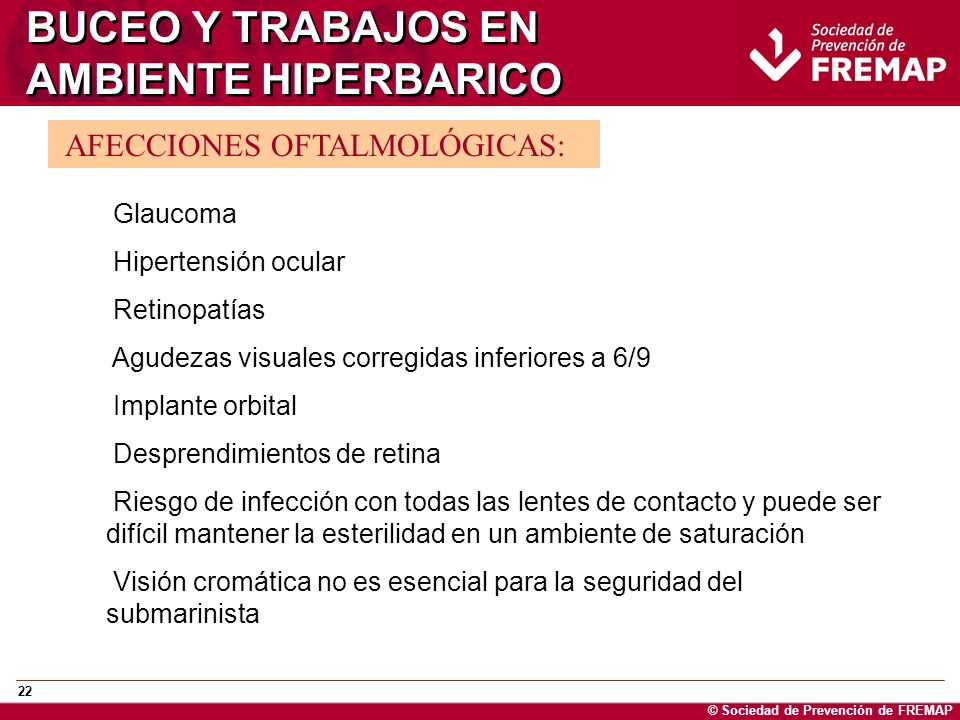 BUCEO Y TRABAJOS EN AMBIENTE HIPERBARICO

Sociedad de Prevención de FREMAP

AFECCIONES OFTALMOLÓGICAS:

Glaucoma

Hipertensión ocular

Retinopatías

Agudezas visuales corregidas inferiores a 6/9

Implante orbital

Desprendimientos de retina

Riesgo de infección con todas las lentes de contacto y puede ser difícil mantener la esterilidad en un ambiente de saturación

Visión cromática no es esencial para la seguridad del submarinista

22

© Sociedad de Prevención de FREMAP